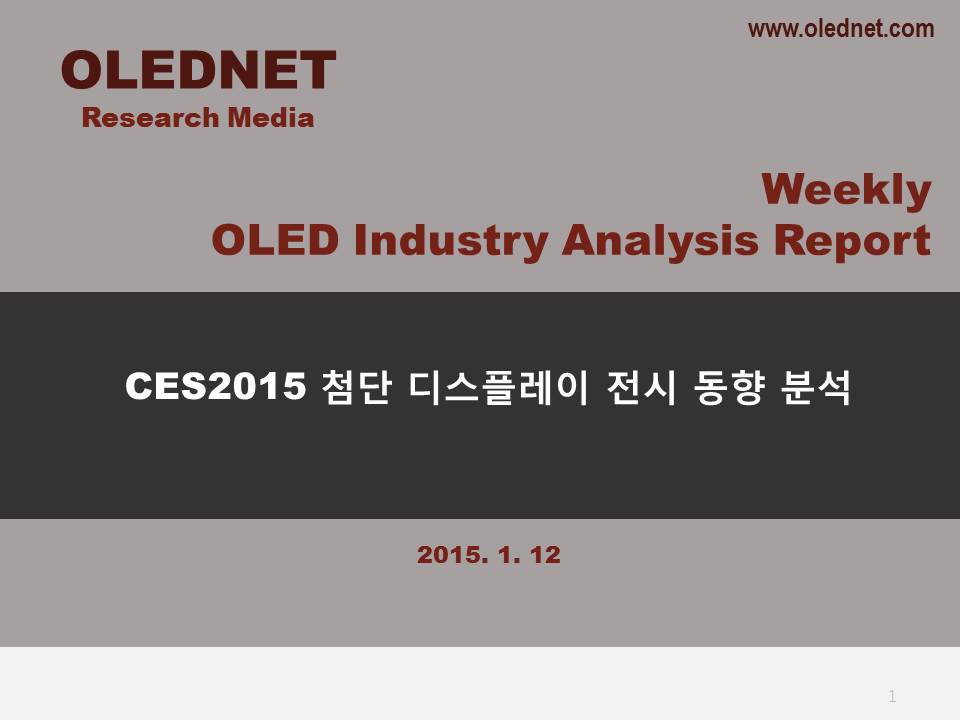 www.olednet.com

OLEDNET
Research Media

Weekly
OLED Industry Analysis Report

CES2015 첨단 디스플레이 전시 동향 분석

2015. 1. 12

1